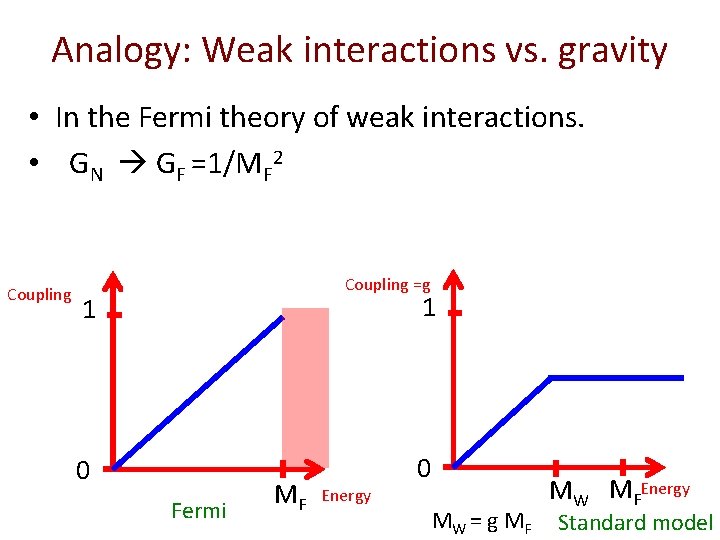 Analogy: Weak interactions vs. gravity

• In the Fermi theory of weak interactions.
• $G_N \rightarrow G_F = 1/M_F^2$

Coupling
1
0
$M_F$
Energy
Fermi

Coupling =g
1
0
$M_W$
$M_F$
Energy
$M_W = g\ M_F$
Standard model